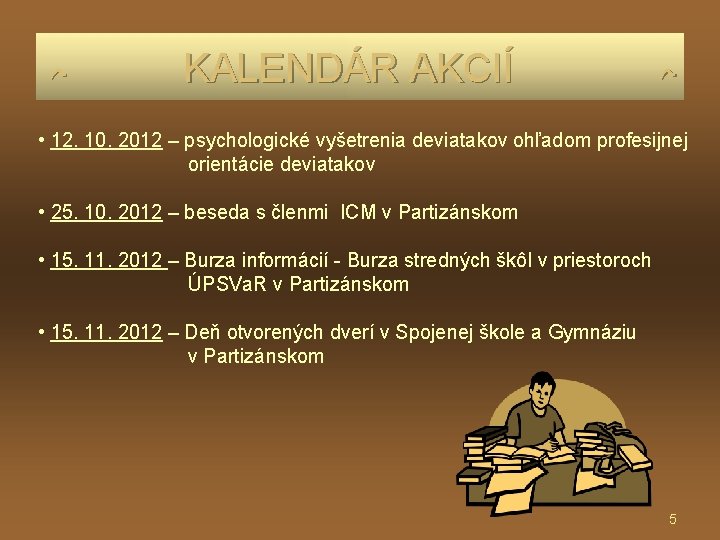 KALENDÁR AKCIÍ

• 12. 10. 2012 – psychologické vyšetrenia deviatakov ohľadom profesijnej orientácie deviatakov

• 25. 10. 2012 – beseda s členmi ICM v Partizánskom

• 15. 11. 2012 – Burza informácií - Burza stredných škôl v priestoroch ÚPSVaR v Partizánskom

• 15. 11. 2012 – Deň otvorených dverí v Spojenej škole a Gymnáziu v Partizánskom

5